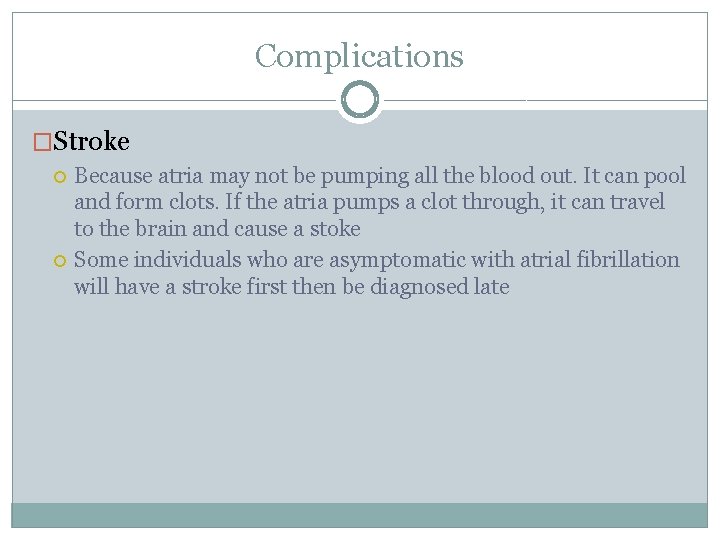 Complications

Stroke

Because atria may not be pumping all the blood out. It can pool and form clots. If the atria pumps a clot through, it can travel to the brain and cause a stoke

Some individuals who are asymptomatic with atrial fibrillation will have a stroke first then be diagnosed late